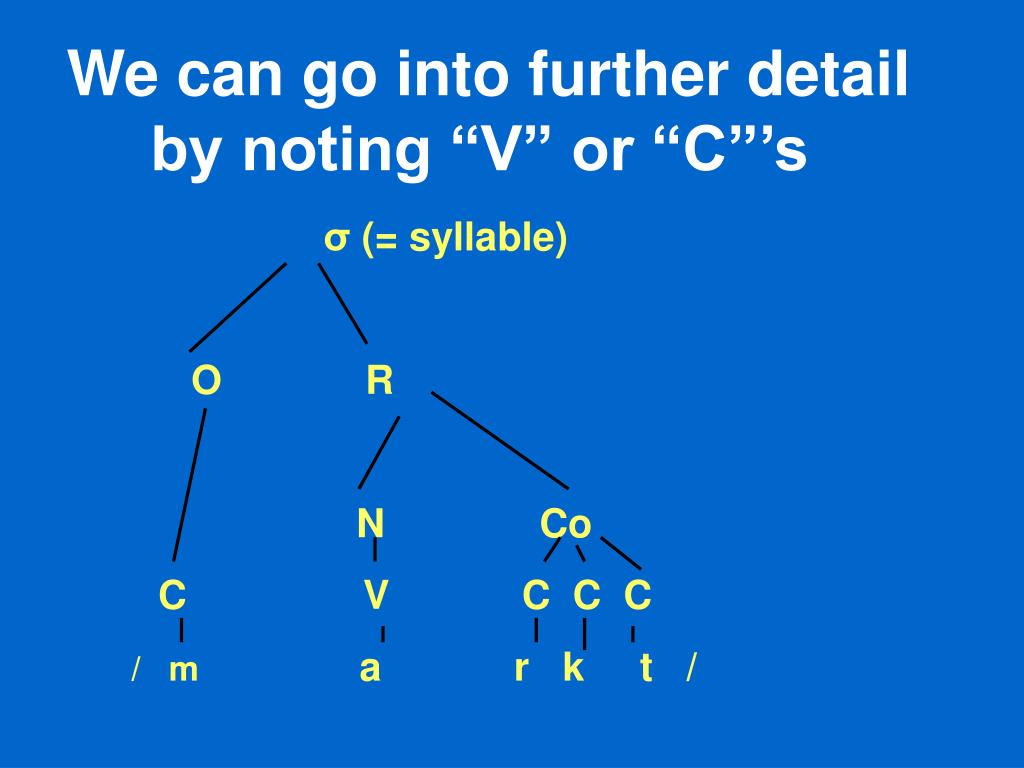 We can go into further detail by noting “V” or “C”’s

σ (= syllable)

O

R

N

Co

C

V

C C C

/ m

a

r k t /